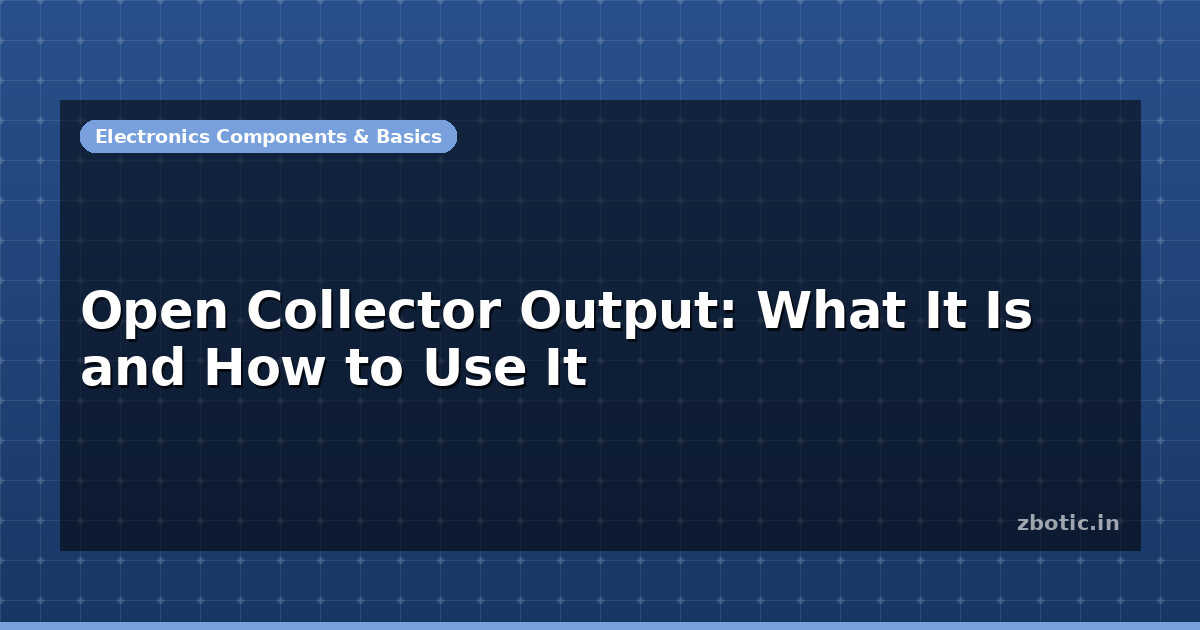 Electronics Components & Basics

Open Collector Output: What It Is and How to Use It

zbotic.in